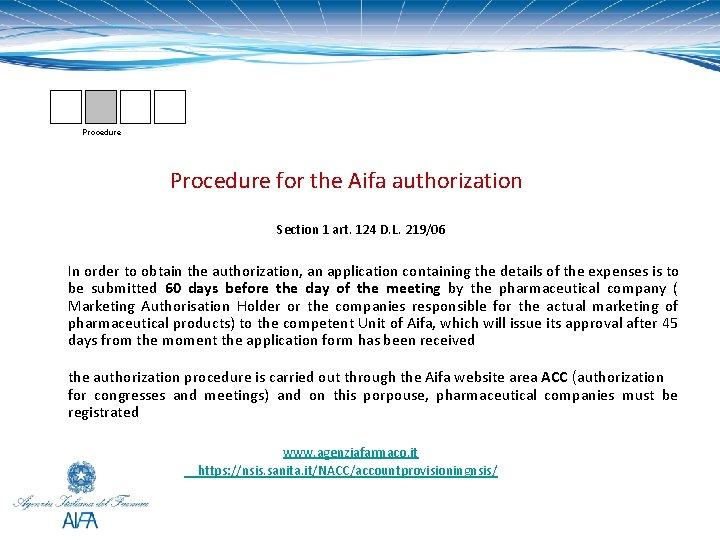 Procedure

Procedure for the Aifa authorization

Section 1 art. 124 D.L. 219/06

In order to obtain the authorization, an application containing the details of the expenses is to be submitted 60 days before the day of the meeting by the pharmaceutical company ( Marketing Authorisation Holder or the companies responsible for the actual marketing of pharmaceutical products) to the competent Unit of Aifa, which will issue its approval after 45 days from the moment the application form has been received

the authorization procedure is carried out through the Aifa website area ACC (authorization for congresses and meetings) and on this porpouse, pharmaceutical companies must be registrated

www.agenziafarmaco.it
https://nsis.sanita.it/NACC/accountprovisioningnsis/

Agenzia Italiana del Farmaco
AIFA